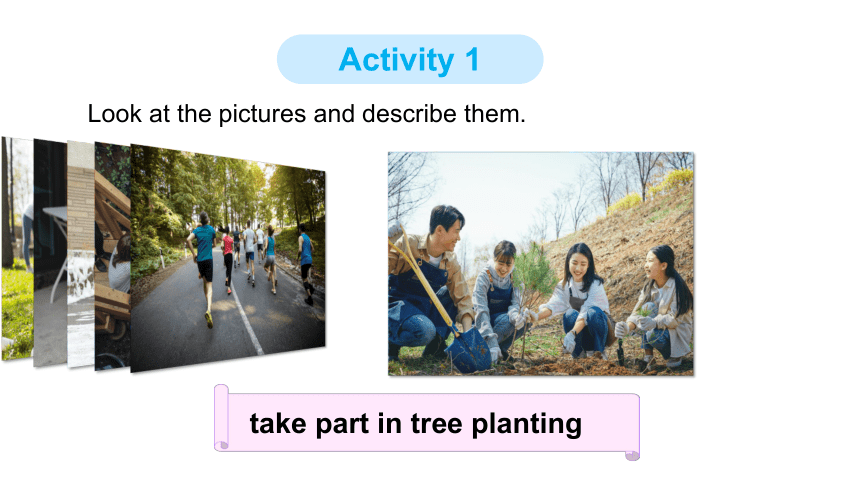 Activity 1

Look at the pictures and describe them.

take part in tree planting